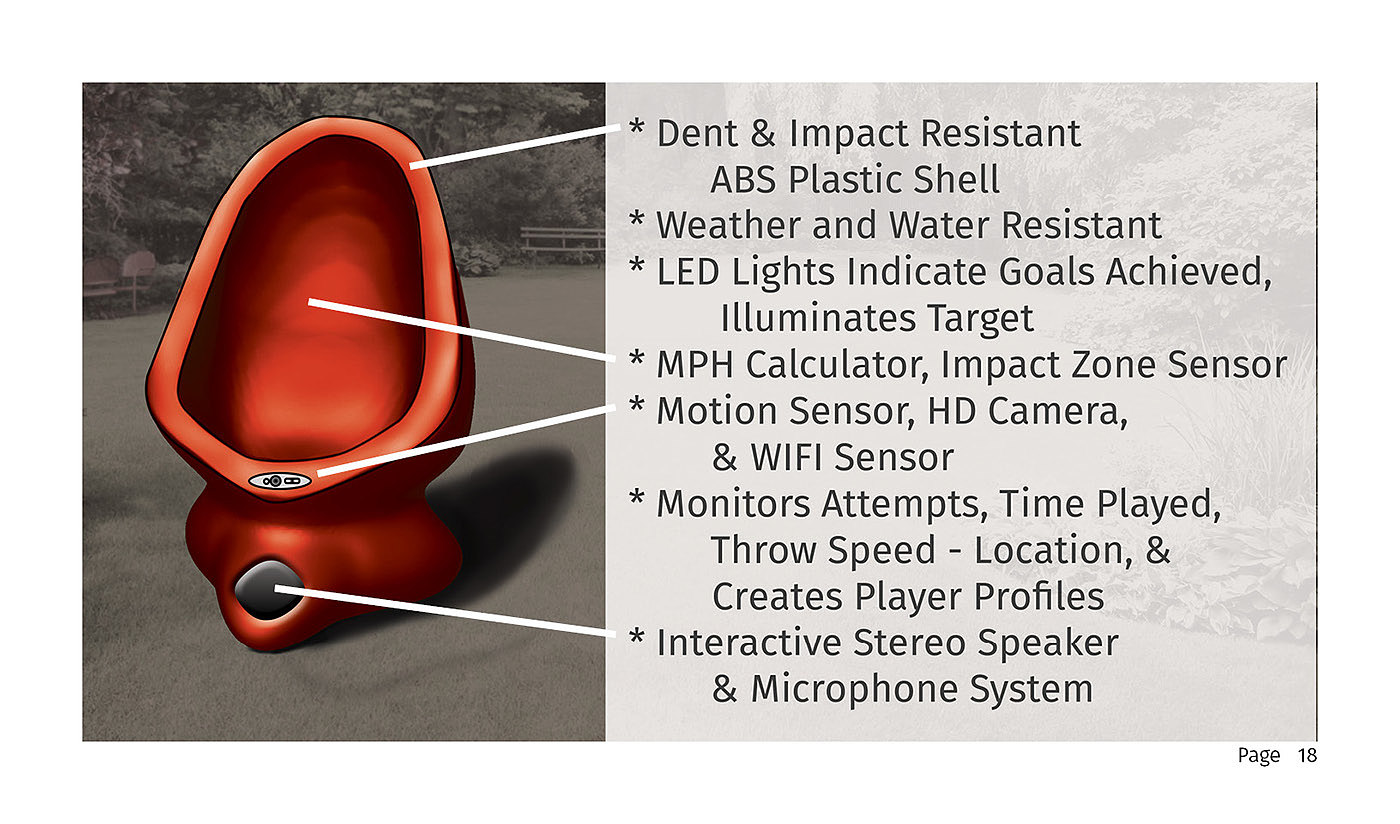 * Dent & Impact Resistant ABS Plastic Shell
* Weather and Water Resistant
* LED Lights Indicate Goals Achieved, Illuminates Target
* MPH Calculator, Impact Zone Sensor
* Motion Sensor, HD Camera, & WIFI Sensor
* Monitors Attempts, Time Played, Throw Speed - Location, & Creates Player Profiles
* Interactive Stereo Speaker & Microphone System

Page 18